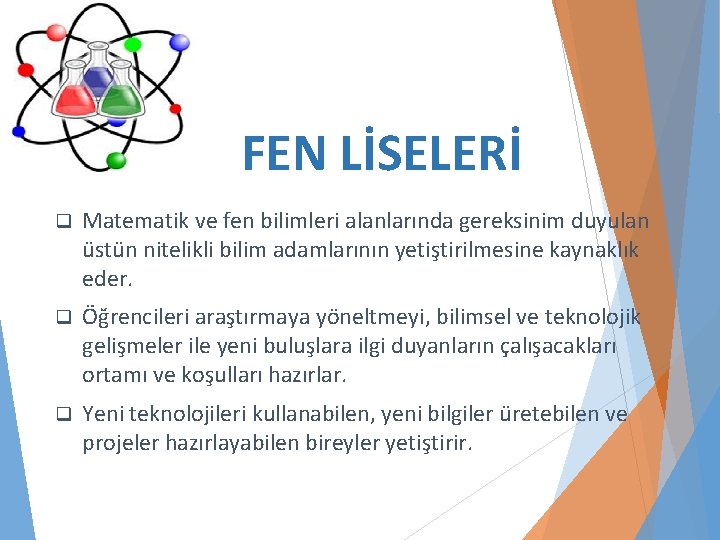 FEN LİSELERİ

❑ Matematik ve fen bilimleri alanlarında gereksinim duyulan üstün nitelikli bilim adamlarının yetiştirilmesine kaynaklık eder.

❑ Öğrencileri araştırmaya yöneltmeyi, bilimsel ve teknolojik gelişmeler ile yeni buluşlara ilgi duyanların çalışacakları ortamı ve koşulları hazırlar.

❑ Yeni teknolojileri kullanabilen, yeni bilgiler üretebilen ve projeler hazırlayabilen bireyler yetiştirir.